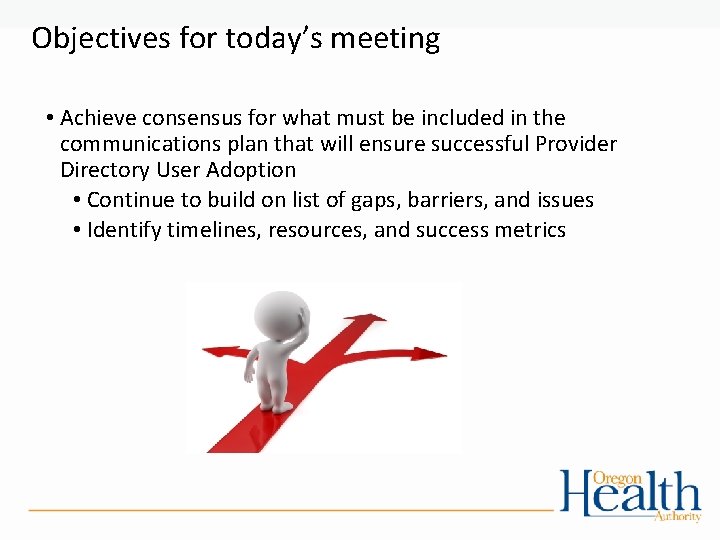 Objectives for today's meeting

• Achieve consensus for what must be included in the communications plan that will ensure successful Provider Directory User Adoption

• Continue to build on list of gaps, barriers, and issues

• Identify timelines, resources, and success metrics

Oregon Health Authority